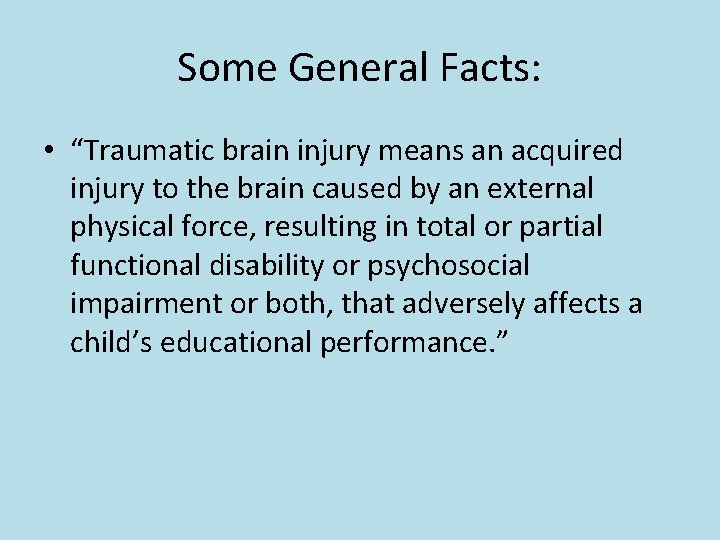 Some General Facts:

• “Traumatic brain injury means an acquired injury to the brain caused by an external physical force, resulting in total or partial functional disability or psychosocial impairment or both, that adversely affects a child’s educational performance.”